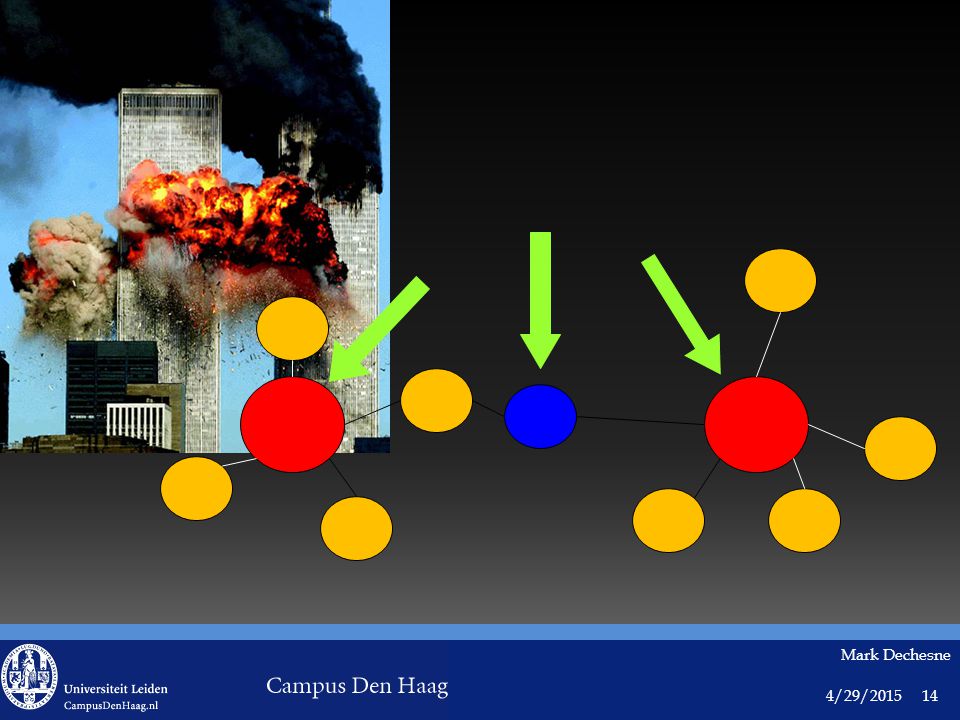 Universiteit Leiden
CampusDenHaag.nl

Campus Den Haag

Mark Dechesne

4/29/2015 14